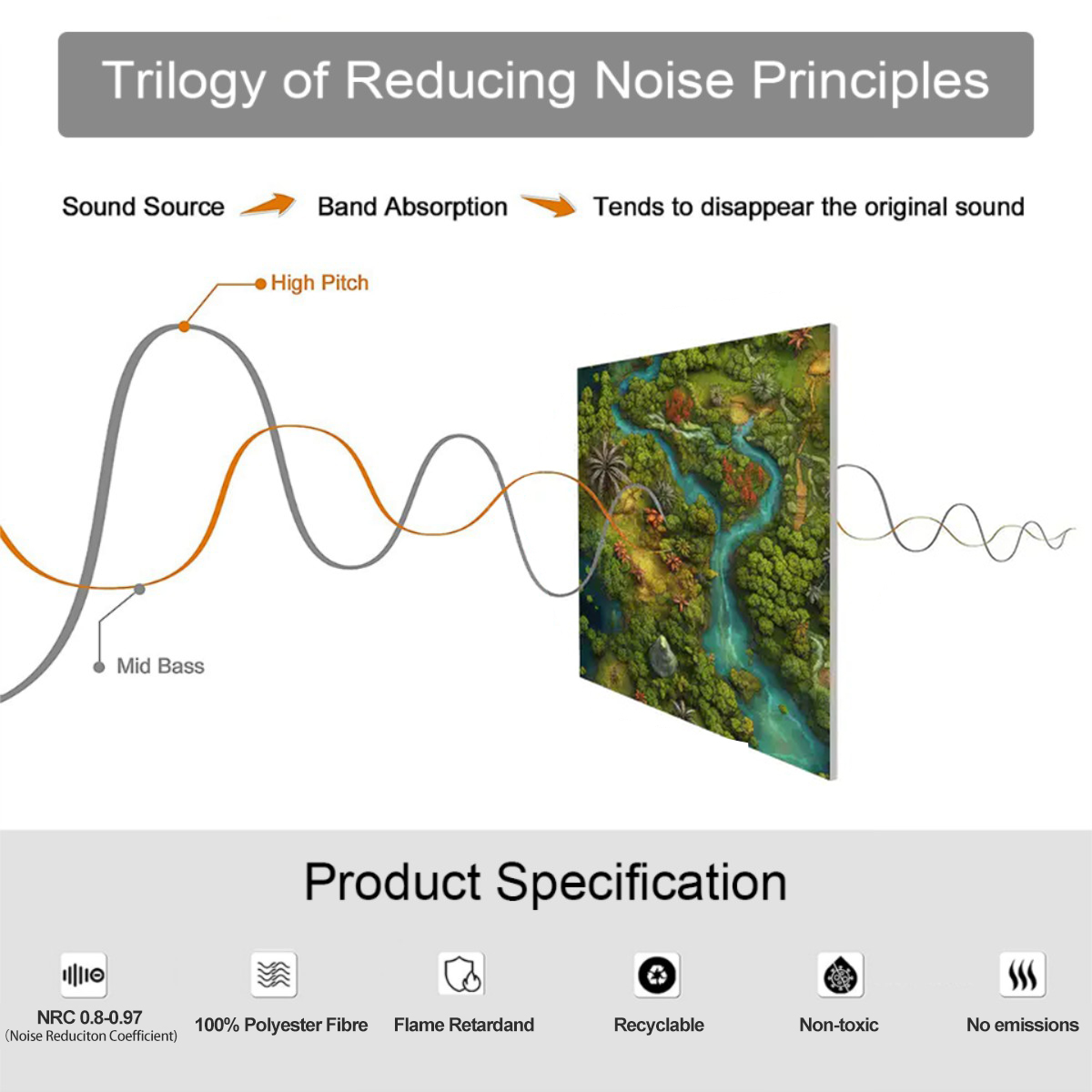 Trilogy of Reducing Noise Principles

Sound Source Band Absorption Tends to disappear the original sound

High Pitch

Mid Bass

Product Specification

NRC 0.8-0.97
(Noise Reduciton Coefficient)

100% Polyester Fibre

Flame Retardand

Recyclable

Non-toxic

No emissions